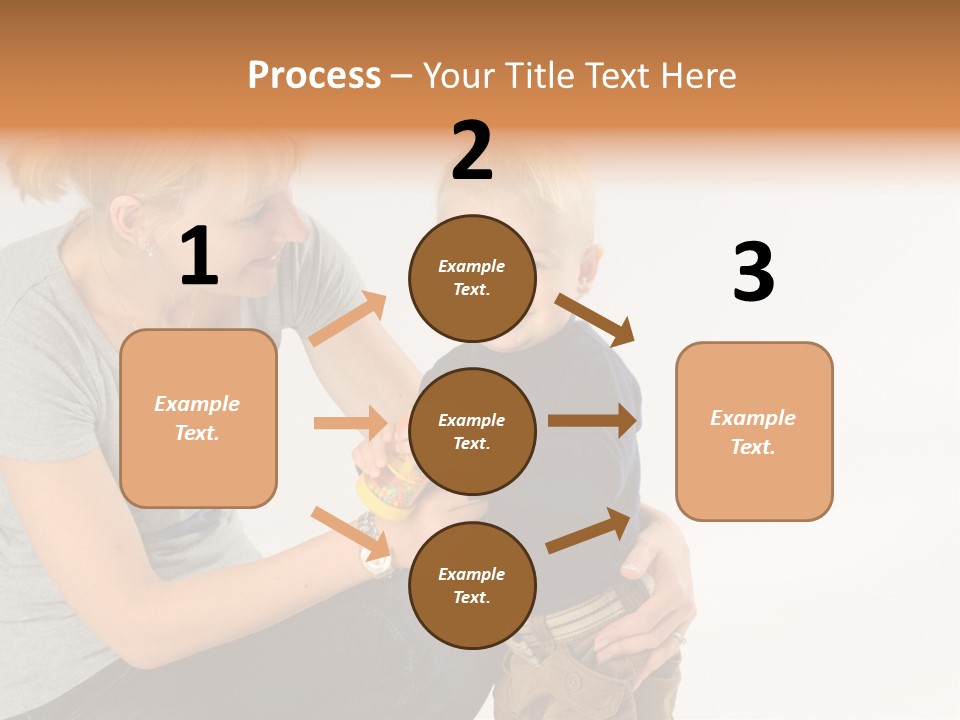 Process – Your Title Text Here

1

Example Text.

2

Example Text.

Example Text.

Example Text.

3

Example Text.